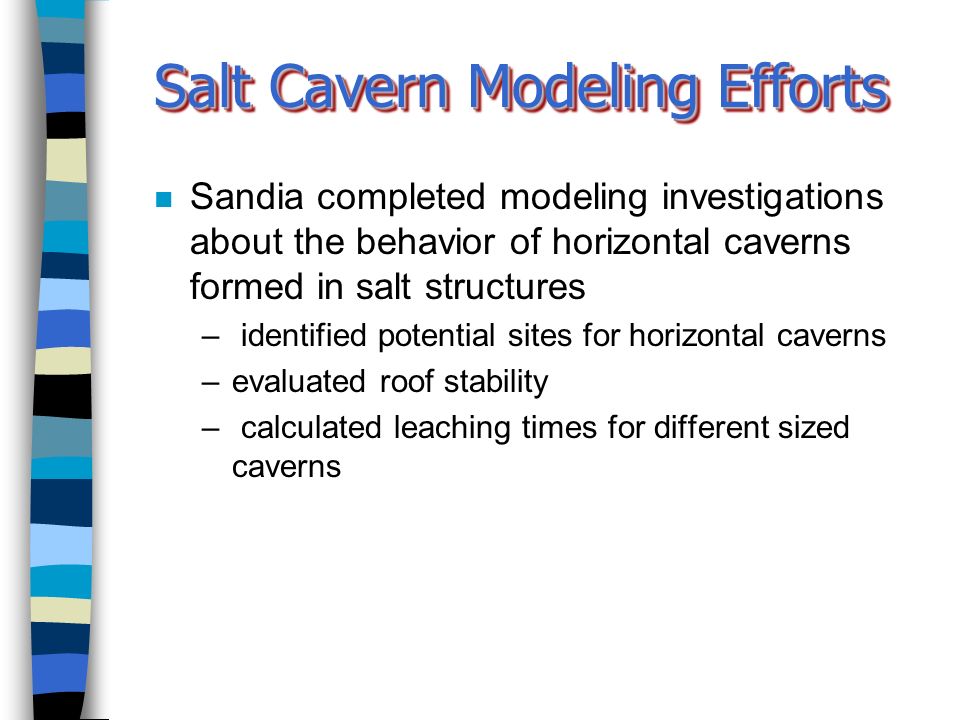 Salt Cavern Modeling Efforts

Sandia completed modeling investigations about the behavior of horizontal caverns formed in salt structures

– identified potential sites for horizontal caverns

– evaluated roof stability

– calculated leaching times for different sized caverns